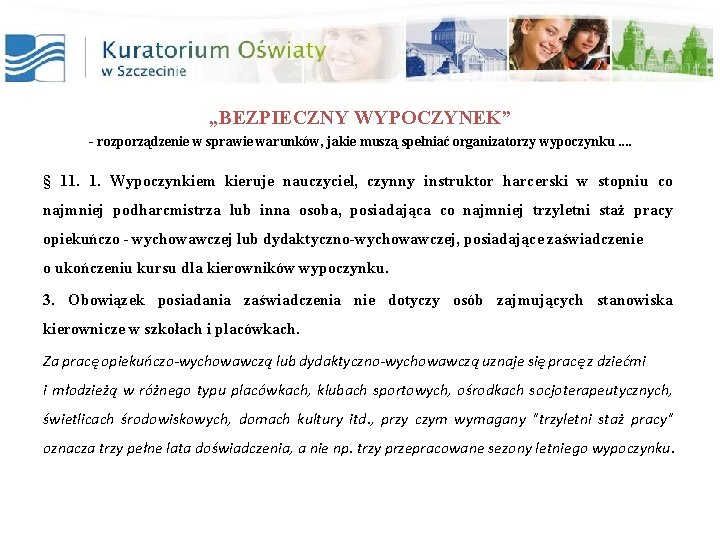 Kuratorium Oświaty
w Szczecinie

„BEZPIECZNY WYPOCZYNEK”
- rozporządzenie w sprawie warunków, jakie muszą spełniać organizatorzy wypoczynku ....

§ 11. 1. Wypoczynkiem kieruje nauczyciel, czynny instruktor harcerski w stopniu co najmniej podharcmistrza lub inna osoba, posiadająca co najmniej trzyletni staż pracy opiekuńczo - wychowawczej lub dydaktyczno-wychowawczej, posiadające zaświadczenie o ukończeniu kursu dla kierowników wypoczynku.

3. Obowiązek posiadania zaświadczenia nie dotyczy osób zajmujących stanowiska kierownicze w szkołach i placówkach.

Za pracę opiekuńczo-wychowawczą lub dydaktyczno-wychowawczą uznaje się pracę z dziećmi i młodzieżą w różnego typu placówkach, klubach sportowych, ośrodkach socjoterapeutycznych, świetlicach środowiskowych, domach kultury itd., przy czym wymagany "trzyletni staż pracy" oznacza trzy pełne lata doświadczenia, a nie np. trzy przepracowane sezony letniego wypoczynku.